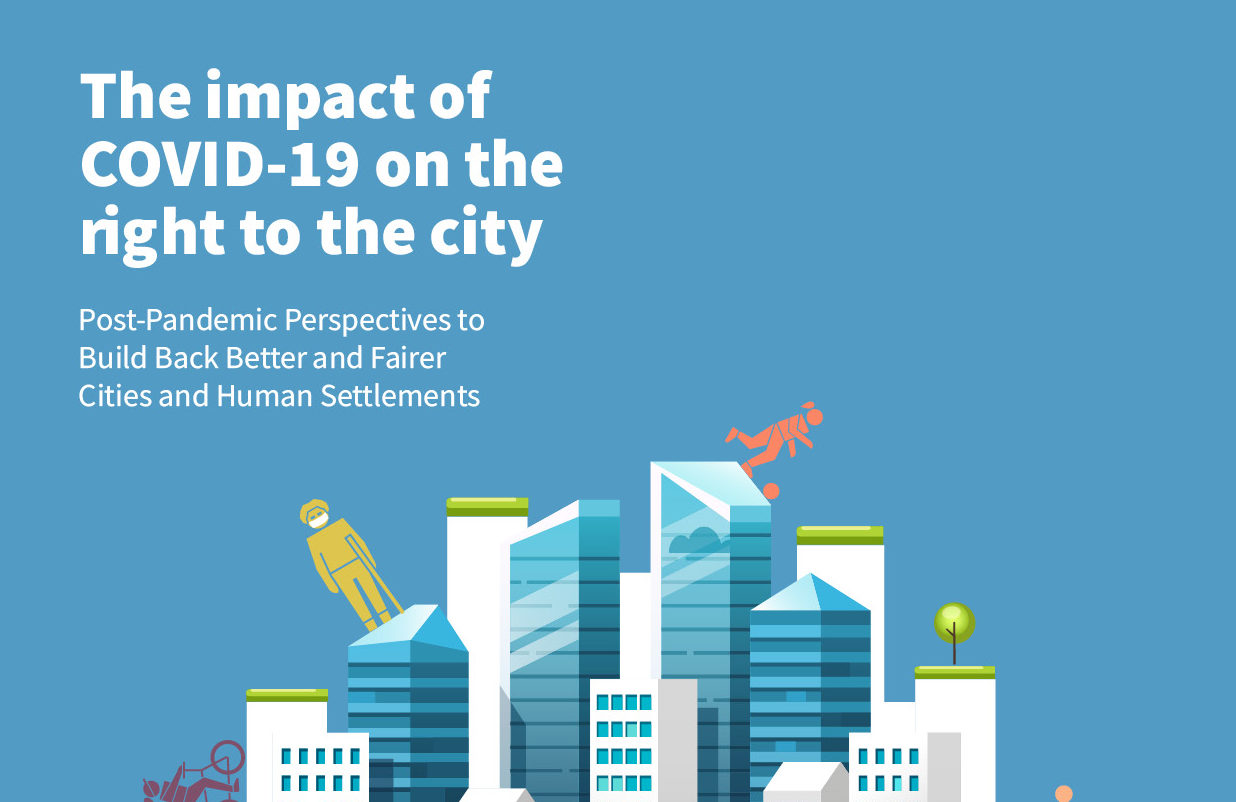 The impact of COVID-19 on the right to the city

Post-Pandemic Perspectives to Build Back Better and Fairer Cities and Human Settlements